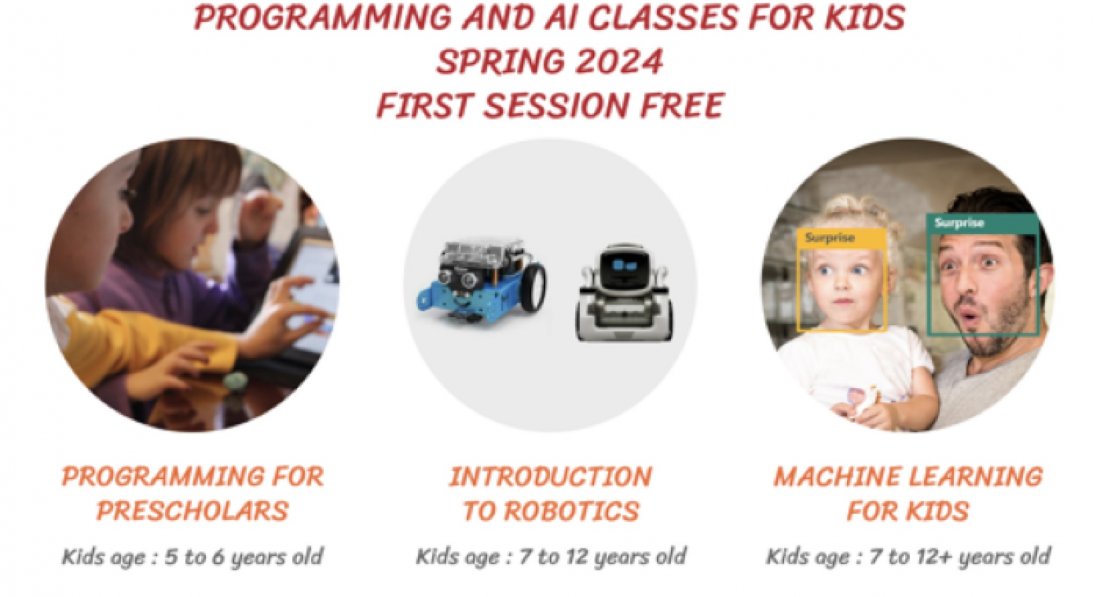 PROGRAMMING AND AI CLASSES FOR KIDS
SPRING 2024
FIRST SESSION FREE

Surprise

Surprise

PROGRAMMING FOR PRESCHOLARS

Kids age : 5 to 6 years old

INTRODUCTION TO ROBOTICS

Kids age : 7 to 12 years old

MACHINE LEARNING FOR KIDS

Kids age : 7 to 12+ years old